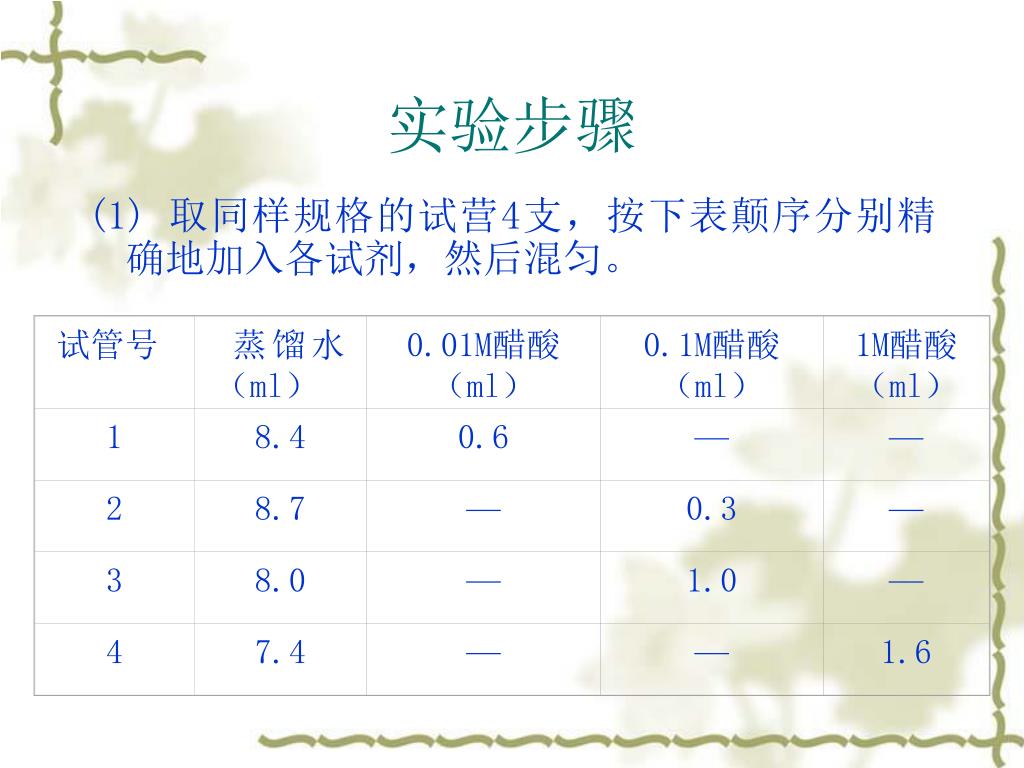 实验步骤

(1) 取同样规格的试营4支，按下表颠序分别精确地加入各试剂，然后混匀。

| 试管号 | 蒸馏水（ml） | 0.01M醋酸（ml） | 0.1M醋酸（ml） | 1M醋酸（ml） |
|---|---|---|---|---|
| 1 | 8.4 | 0.6 | — | — |
| 2 | 8.7 | — | 0.3 | — |
| 3 | 8.0 | — | 1.0 | — |
| 4 | 7.4 | — | — | 1.6 |